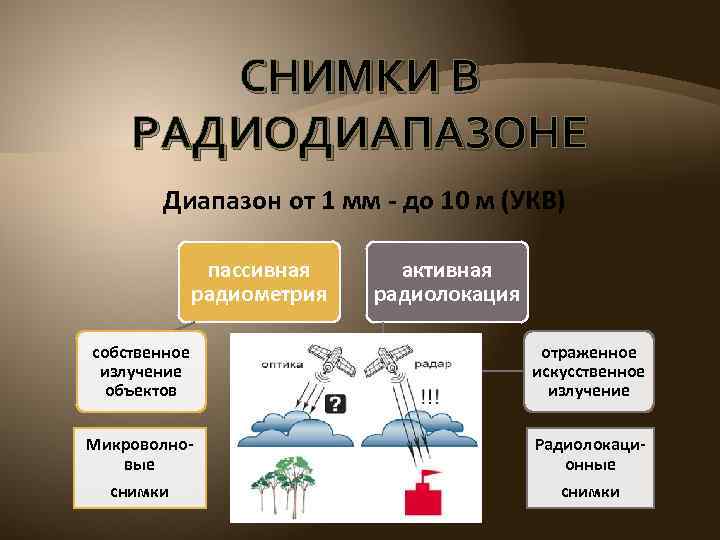 СНИМКИ В РАДИОДИАПАЗОНЕ

Диапазон от 1 мм - до 10 м (УКВ)

пассивная радиометрия

активная радиолокация

собственное излучение объектов

оптика

?

радар

!!!

отраженное искусственное излучение

Микроволновые снимки

Радиолокационные снимки